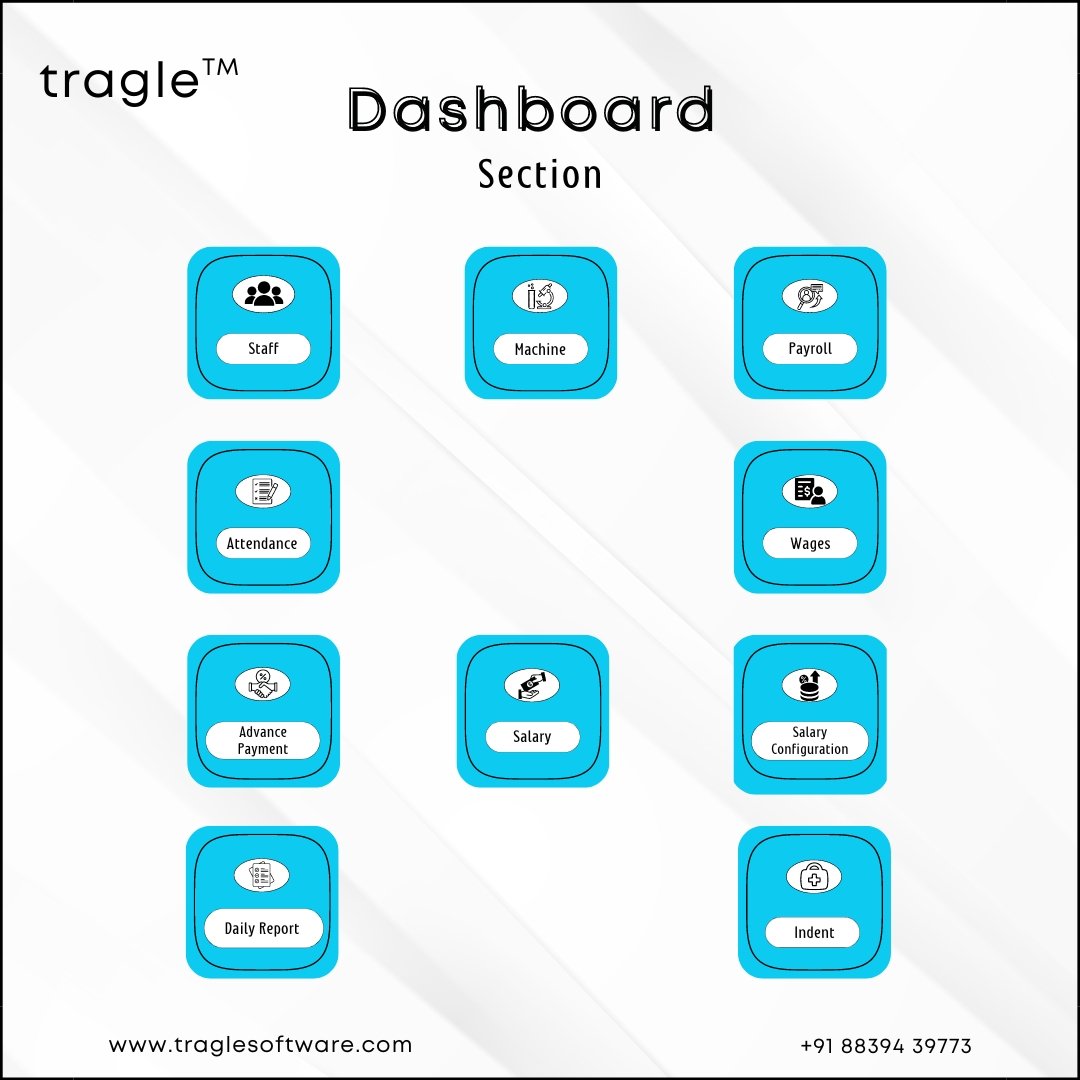 tragle™

Dashboard

Section

Staff

Machine

Payroll

Attendance

Wages

Advance Payment

Salary

Salary Configuration

Daily Report

Indent

www.traglesoftware.com

+91 88394 39773